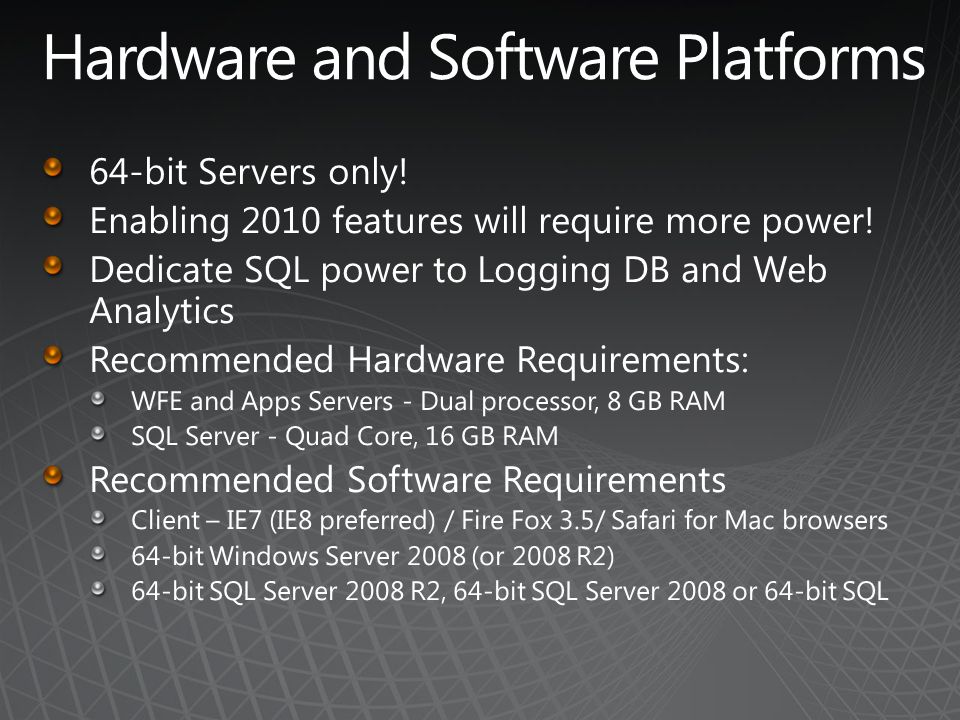 Hardware and Software Platforms

64-bit Servers only!

Enabling 2010 features will require more power!

Dedicate SQL power to Logging DB and Web Analytics

Recommended Hardware Requirements:

WFE and Apps Servers - Dual processor, 8 GB RAM

SQL Server - Quad Core, 16 GB RAM

Recommended Software Requirements

Client – IE7 (IE8 preferred) / Fire Fox 3.5/ Safari for Mac browsers

64-bit Windows Server 2008 (or 2008 R2)

64-bit SQL Server 2008 R2, 64-bit SQL Server 2008 or 64-bit SQL